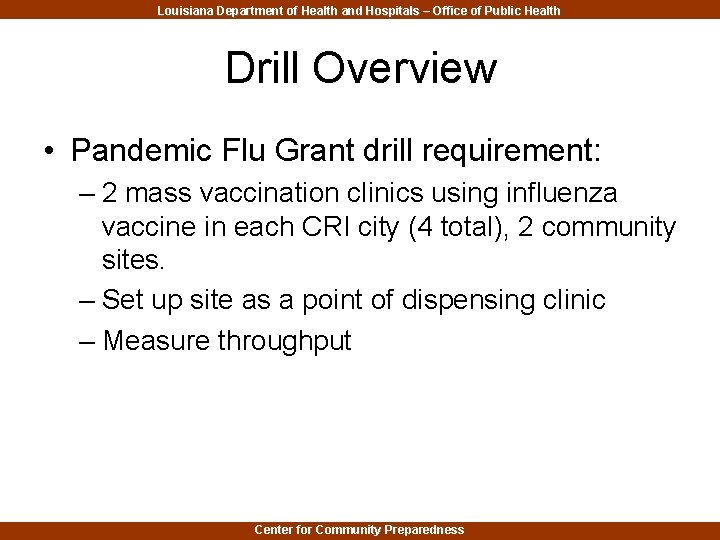 Louisiana Department of Health and Hospitals – Office of Public Health

Drill Overview

• Pandemic Flu Grant drill requirement:
– 2 mass vaccination clinics using influenza vaccine in each CRI city (4 total), 2 community sites.
– Set up site as a point of dispensing clinic
– Measure throughput

Center for Community Preparedness